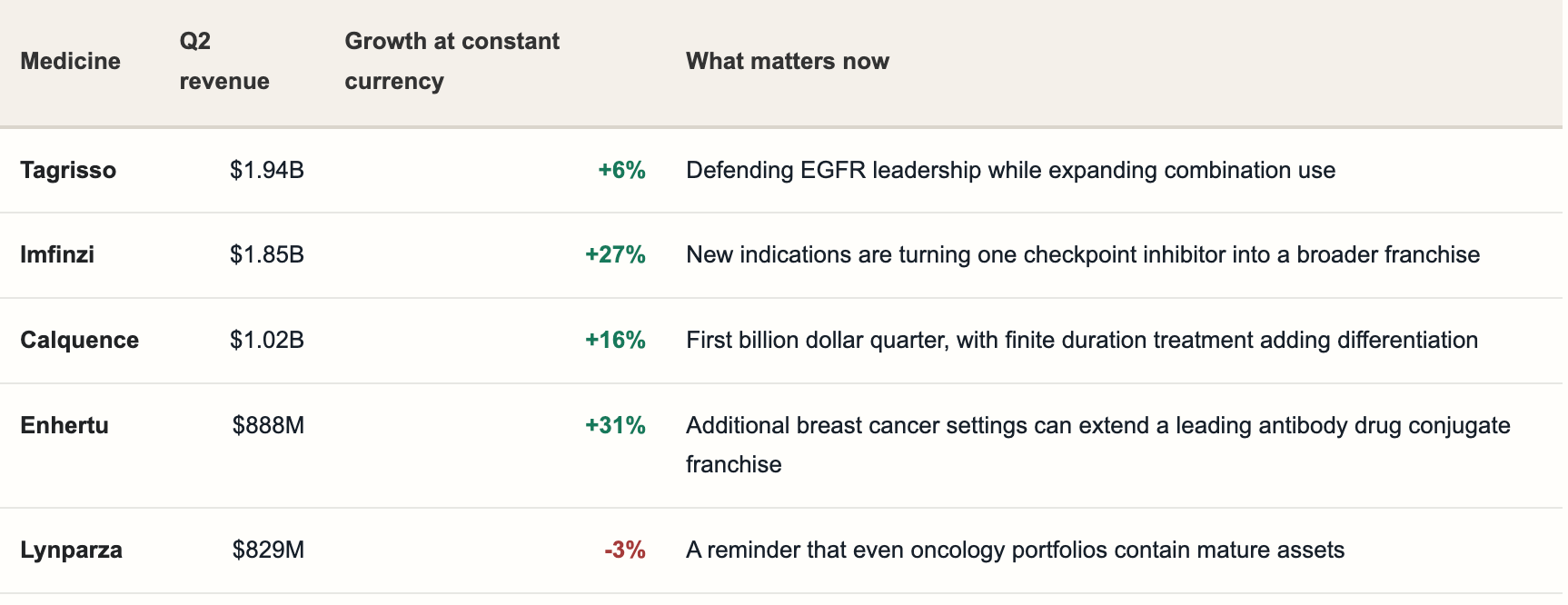 | Medicine | Q2 revenue | Growth at constant currency | What matters now |
|---|---|---|---|
| Tagrisso | \$1.94B | +6% | Defending EGFR leadership while expanding combination use |
| Imfinzi | \$1.85B | +27% | New indications are turning one checkpoint inhibitor into a broader franchise |
| Calquence | \$1.02B | +16% | First billion dollar quarter, with finite duration treatment adding differentiation |
| Enhertu | \$888M | +31% | Additional breast cancer settings can extend a leading antibody drug conjugate franchise |
| Lynparza | \$829M | -3% | A reminder that even oncology portfolios contain mature assets |